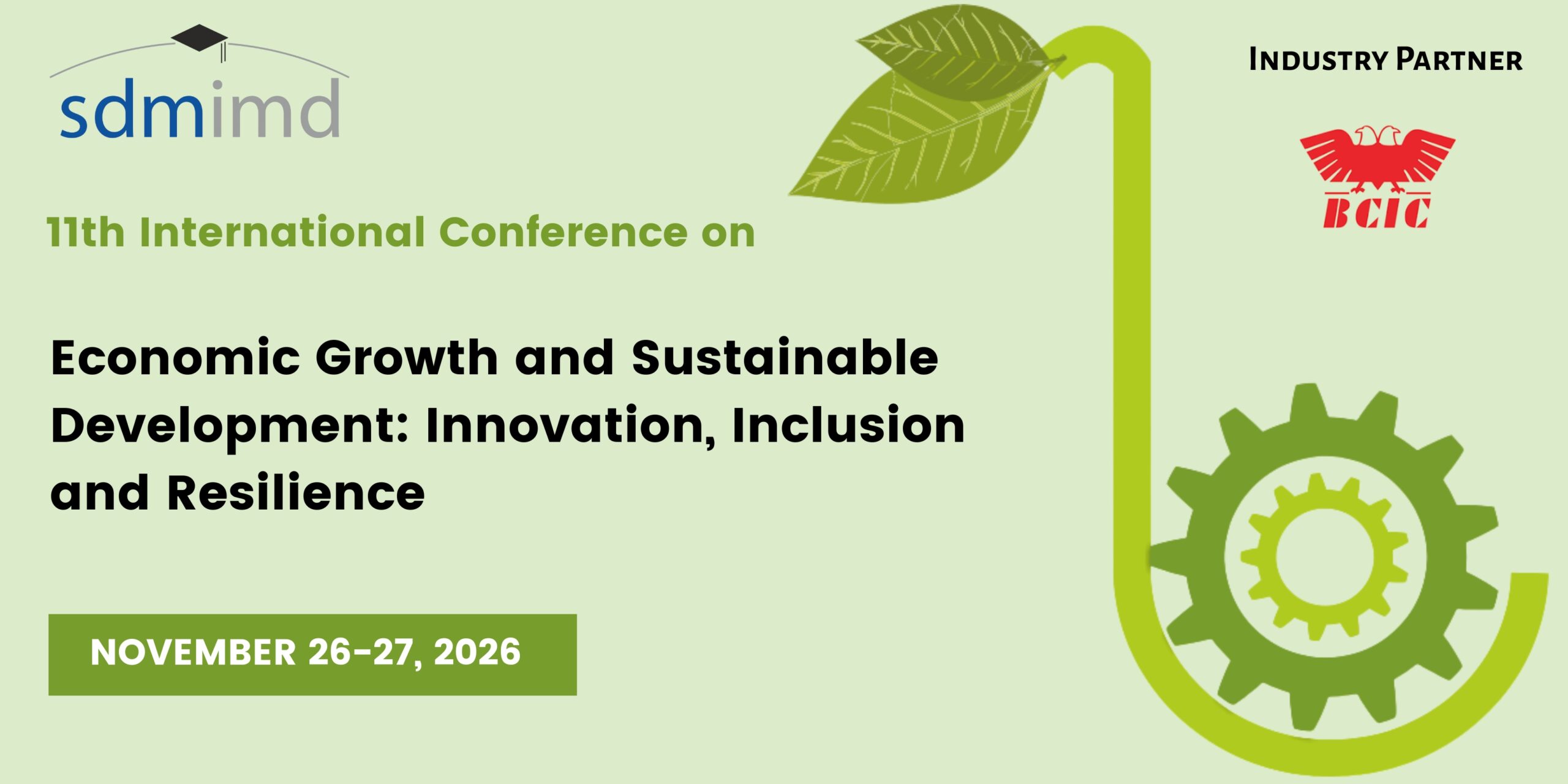 sdmimd

11th International Conference on

Economic Growth and Sustainable Development: Innovation, Inclusion and Resilience

NOVEMBER 26-27, 2026

INDUSTRY PARTNER

BCIC